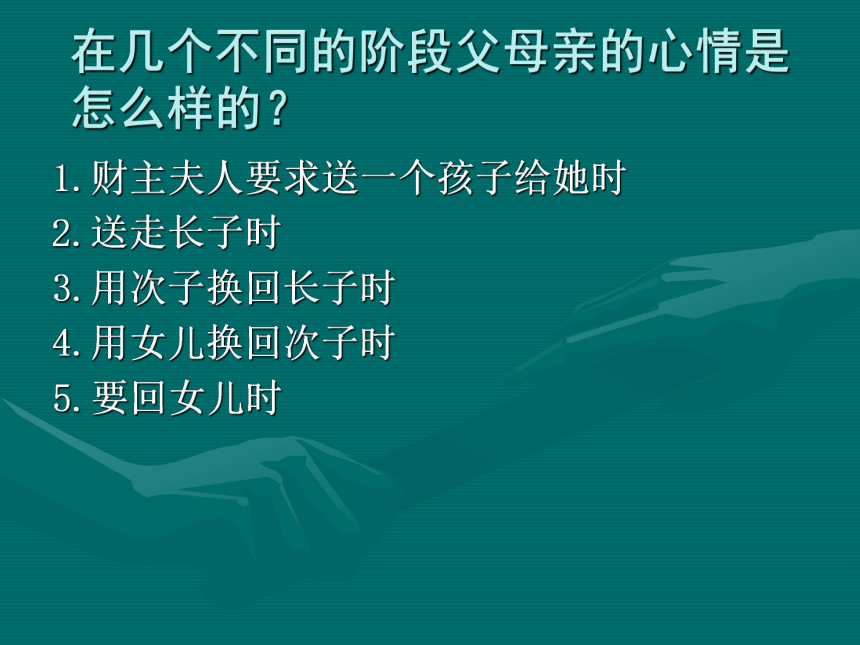 在几个不同的阶段父母亲的心情是怎么样的？

1. 财主夫人要求送一个孩子给她时
2. 送走长子时
3. 用次子换回长子时
4. 用女儿换回次子时
5. 要回女儿时